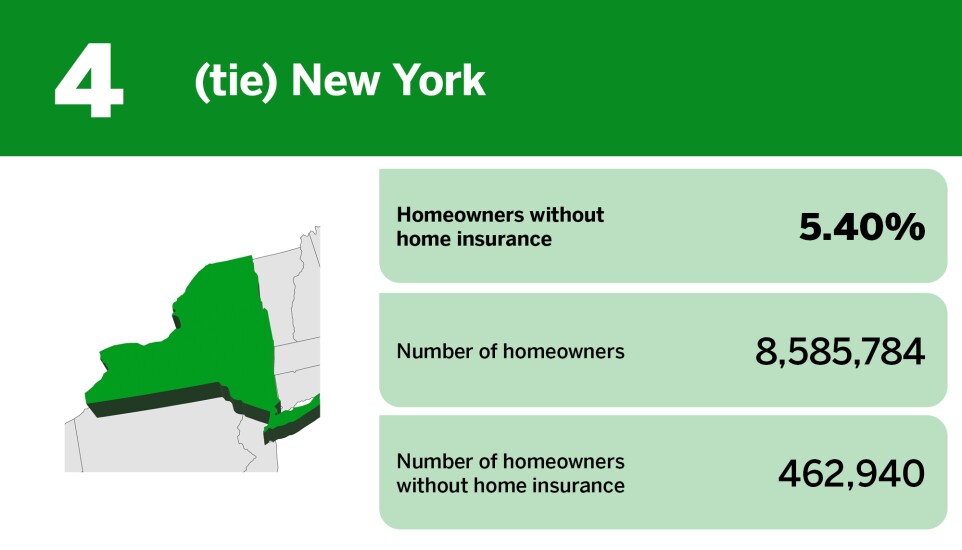 4 (tie) New York

Homeowners without home insurance 5.40%

Number of homeowners 8,585,784

Number of homeowners without home insurance 462,940